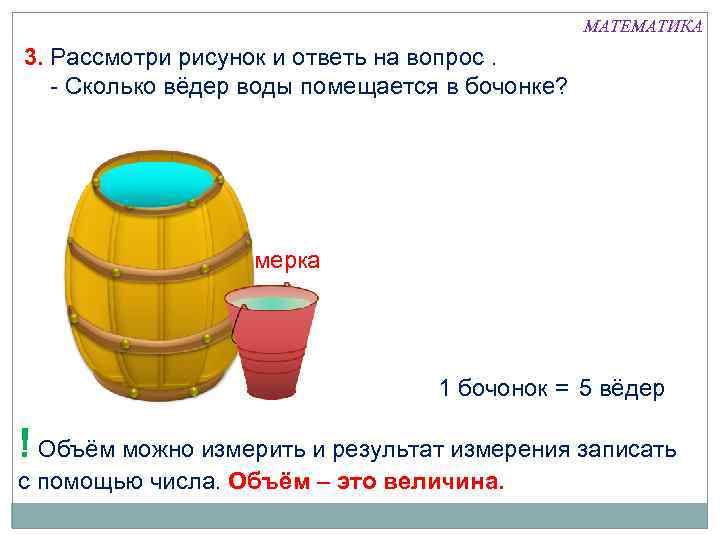 МАТЕМАТИКА

3. Рассмотри рисунок и ответь на вопрос .
- Сколько вёдер воды помещается в бочонке?

мерка

1 бочонок = 5 вёдер

! Объём можно измерить и результат измерения записать с помощью числа. Объём – это величина.